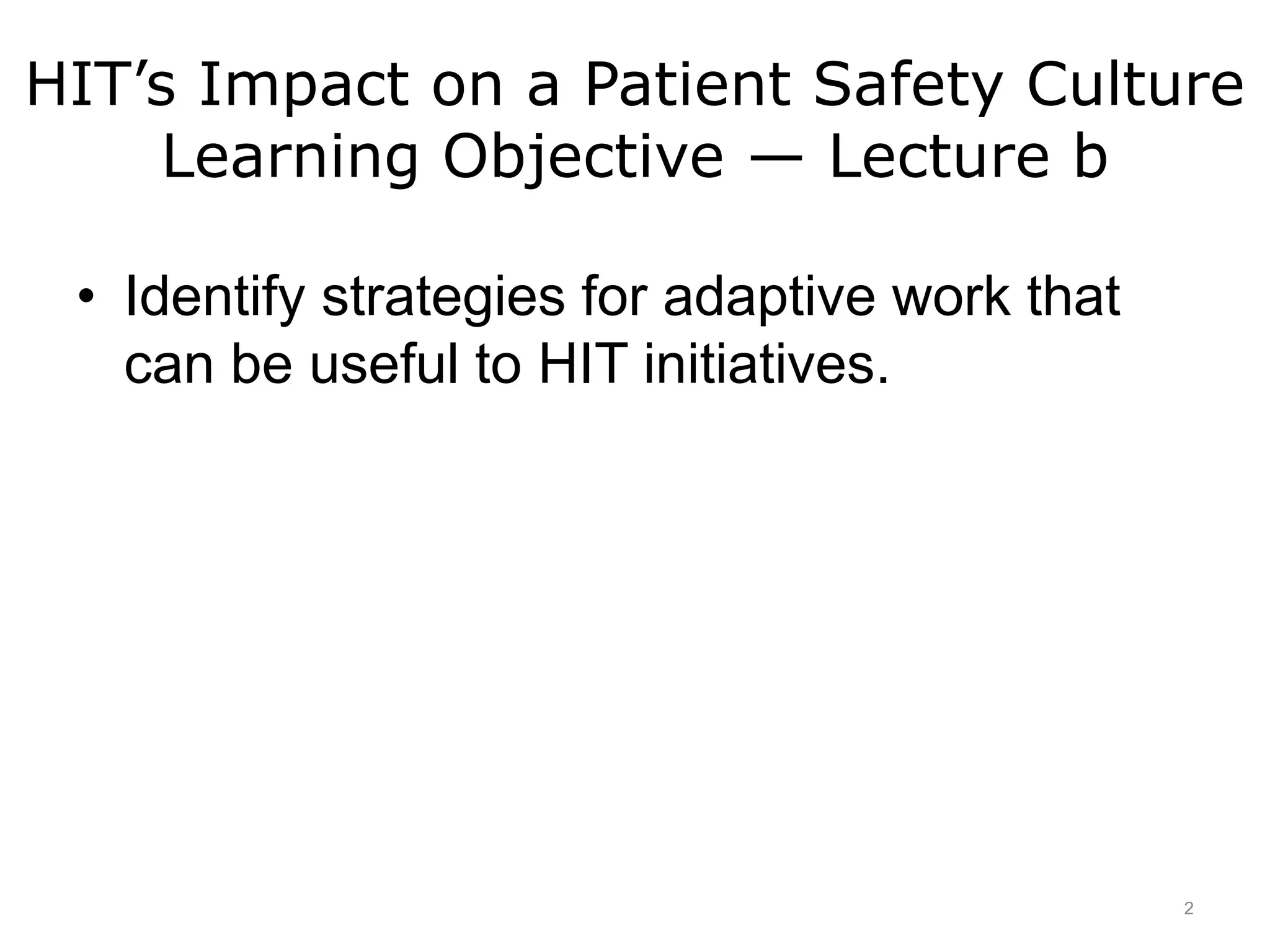 HIT’s Impact on a Patient Safety Culture
Learning Objective — Lecture b

• Identify strategies for adaptive work that can be useful to HIT initiatives.

2